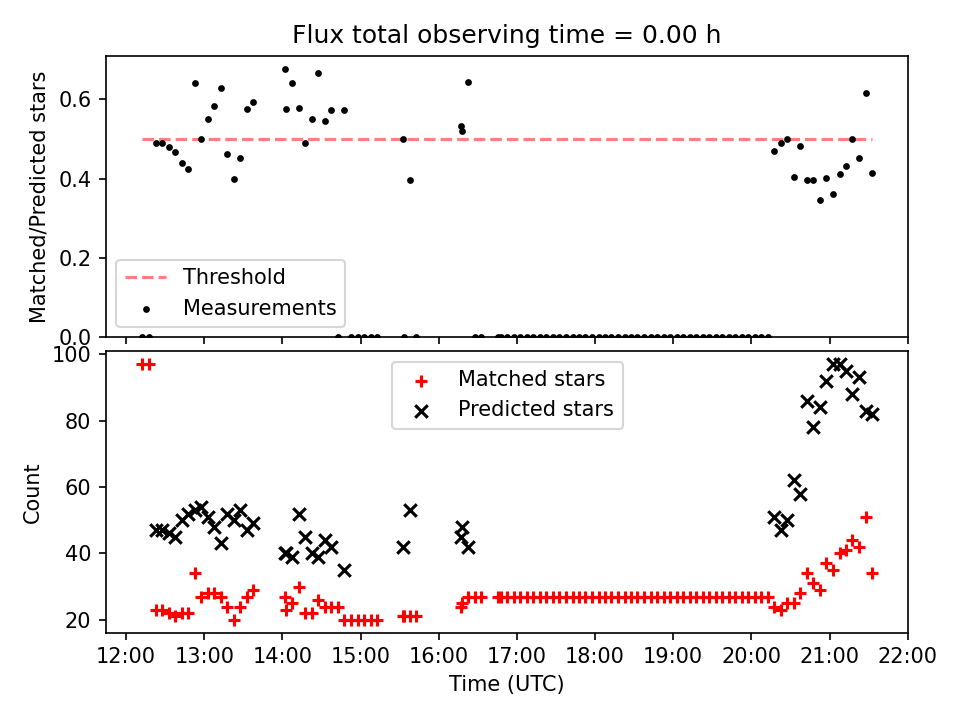 Flux total observing time = 0.00 h

Matched/Predicted stars

0.6
0.4
0.2
0.0

Threshold
Measurements

Count

100
80
60
40
20

Matched stars
Predicted stars

12:00 13:00 14:00 15:00 16:00 17:00 18:00 19:00 20:00 21:00 22:00

Time (UTC)